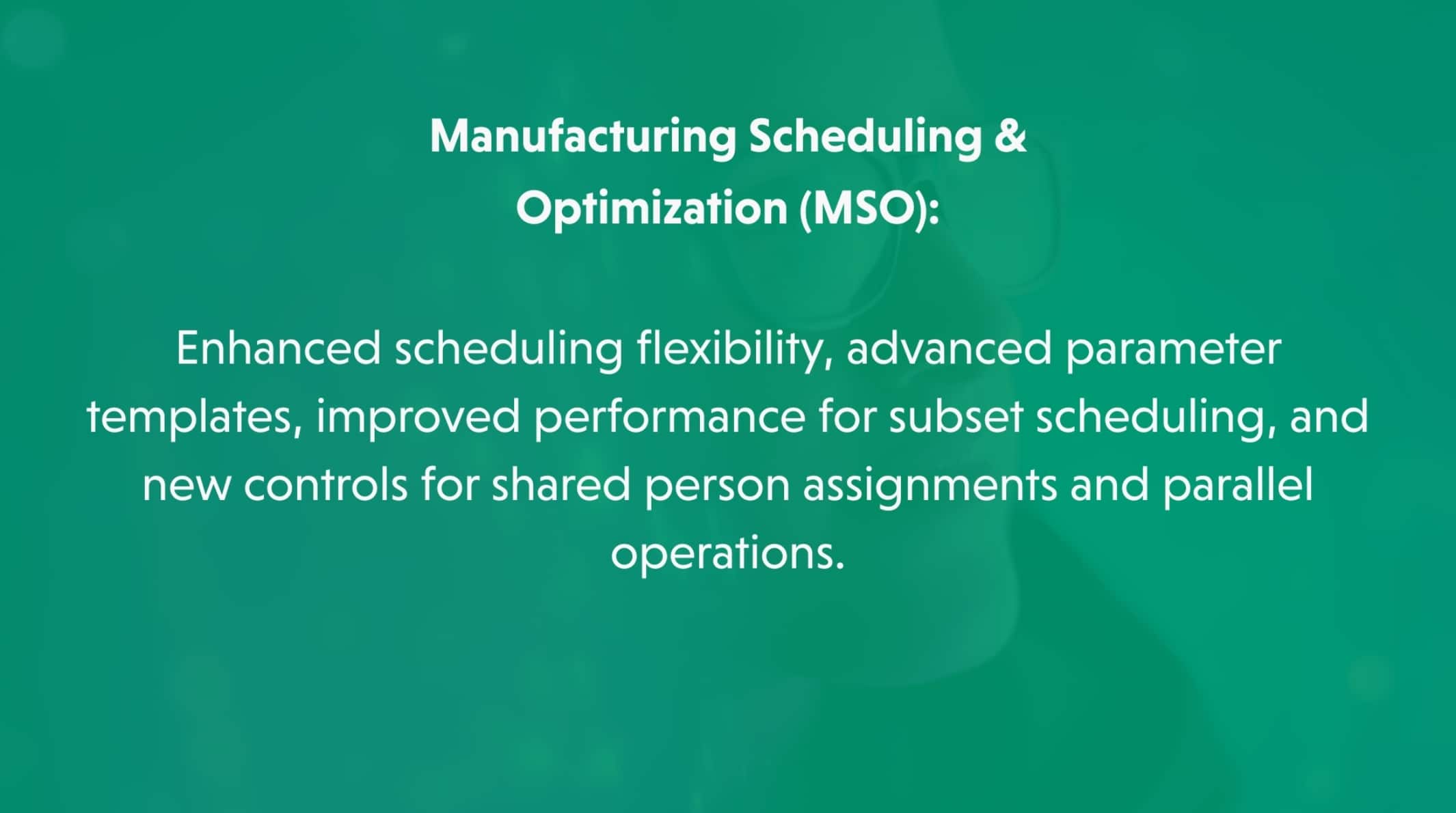 Manufacturing Scheduling & Optimization (MSO):

Enhanced scheduling flexibility, advanced parameter templates, improved performance for subset scheduling, and new controls for shared person assignments and parallel operations.